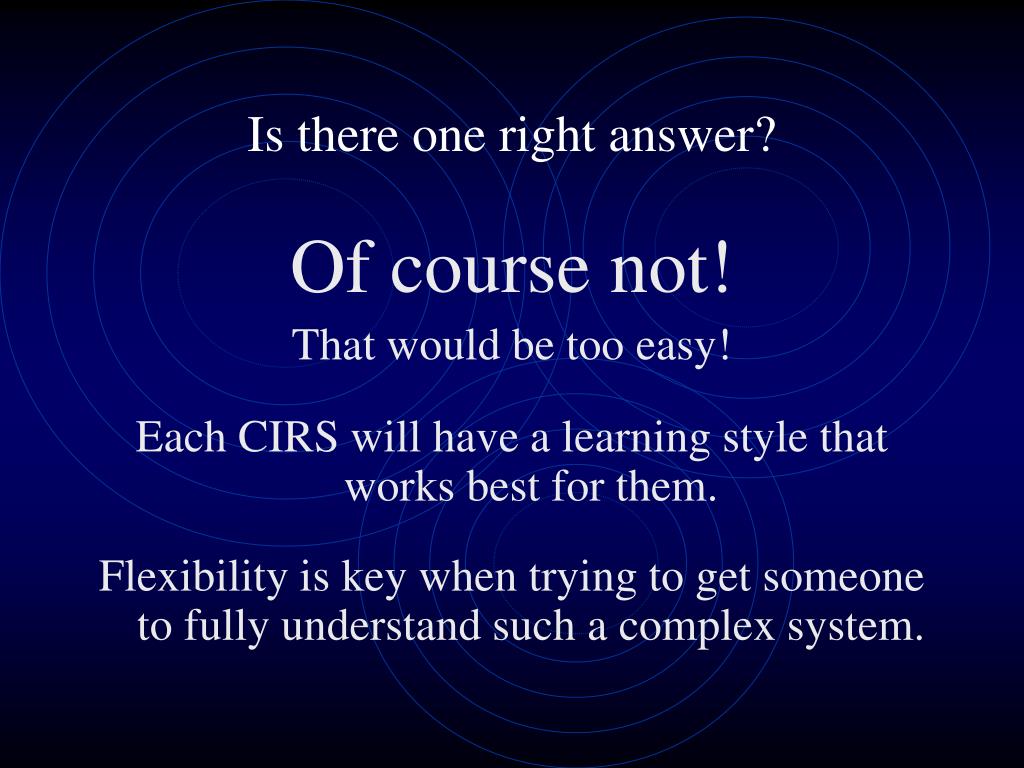 Is there one right answer?

Of course not!

That would be too easy!

Each CIRS will have a learning style that works best for them.

Flexibility is key when trying to get someone to fully understand such a complex system.